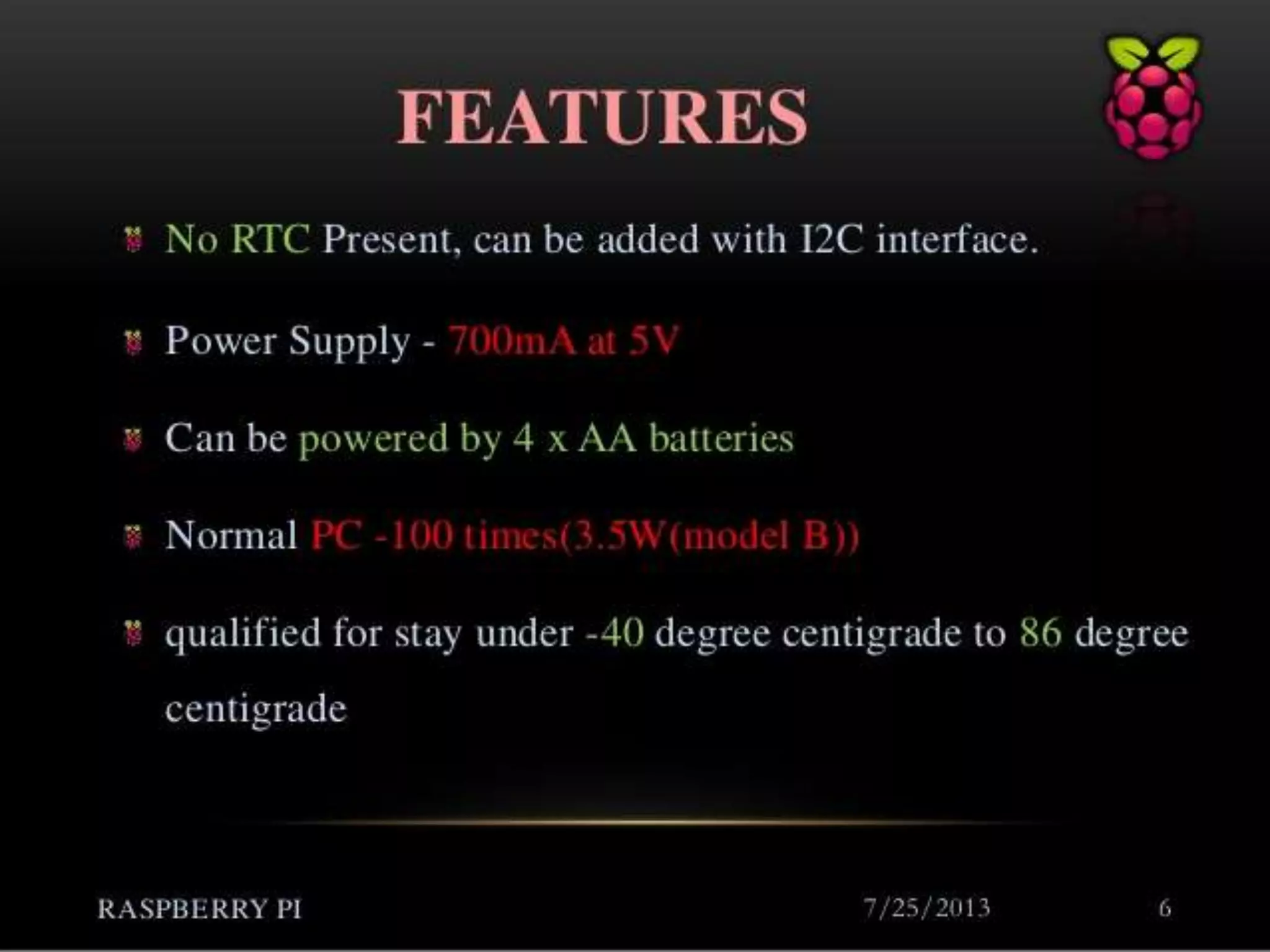 FEATURES

No RTC Present, can be added with I2C interface.

Power Supply - 700mA at 5V

Can be powered by 4 x AA batteries

Normal PC -100 times(3.5W(model B))

qualified for stay under -40 degree centigrade to 86 degree centigrade

RASPBERRY PI 7/25/2013 6